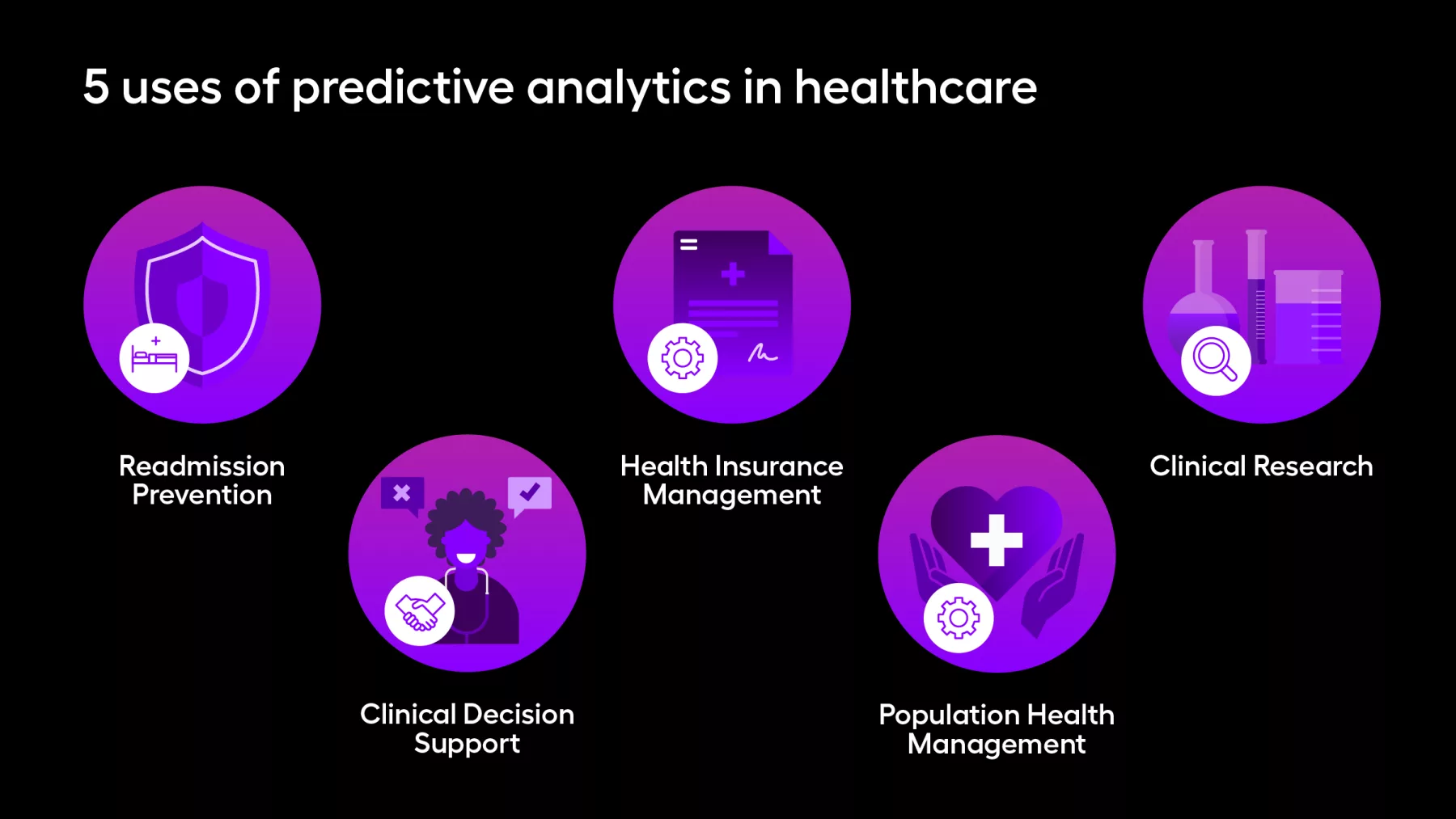 5 uses of predictive analytics in healthcare

Readmission Prevention

Clinical Decision Support

Health Insurance Management

Population Health Management

Clinical Research